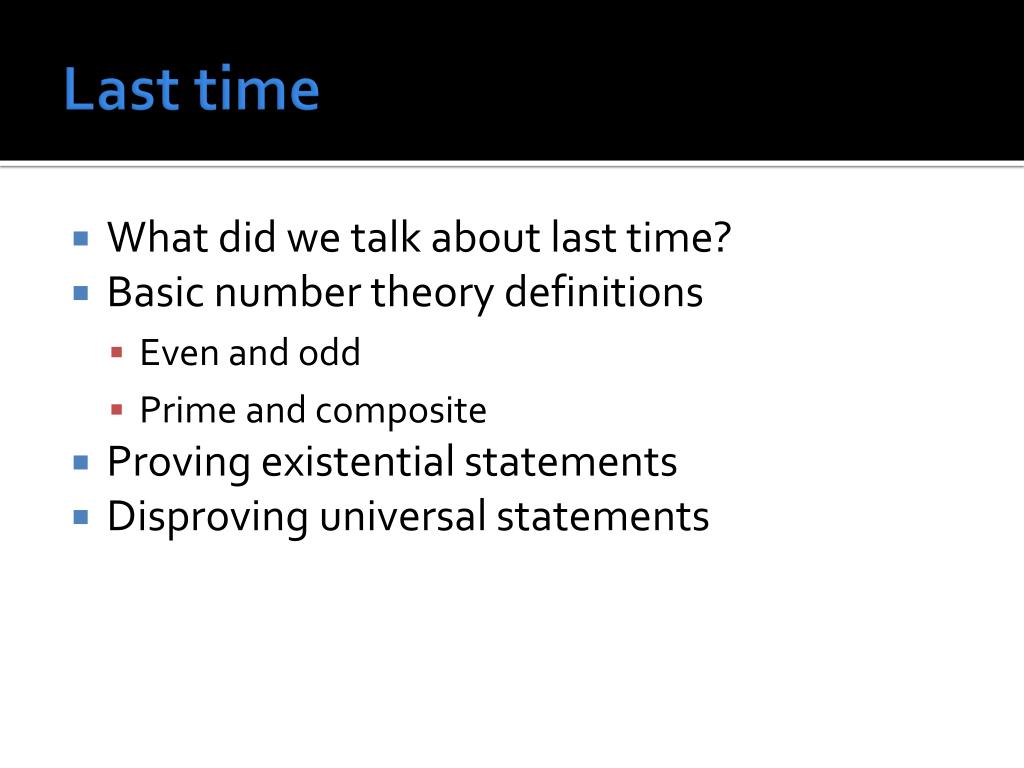 Last time

- What did we talk about last time?
- Basic number theory definitions
  - Even and odd
  - Prime and composite
- Proving existential statements
- Disproving universal statements